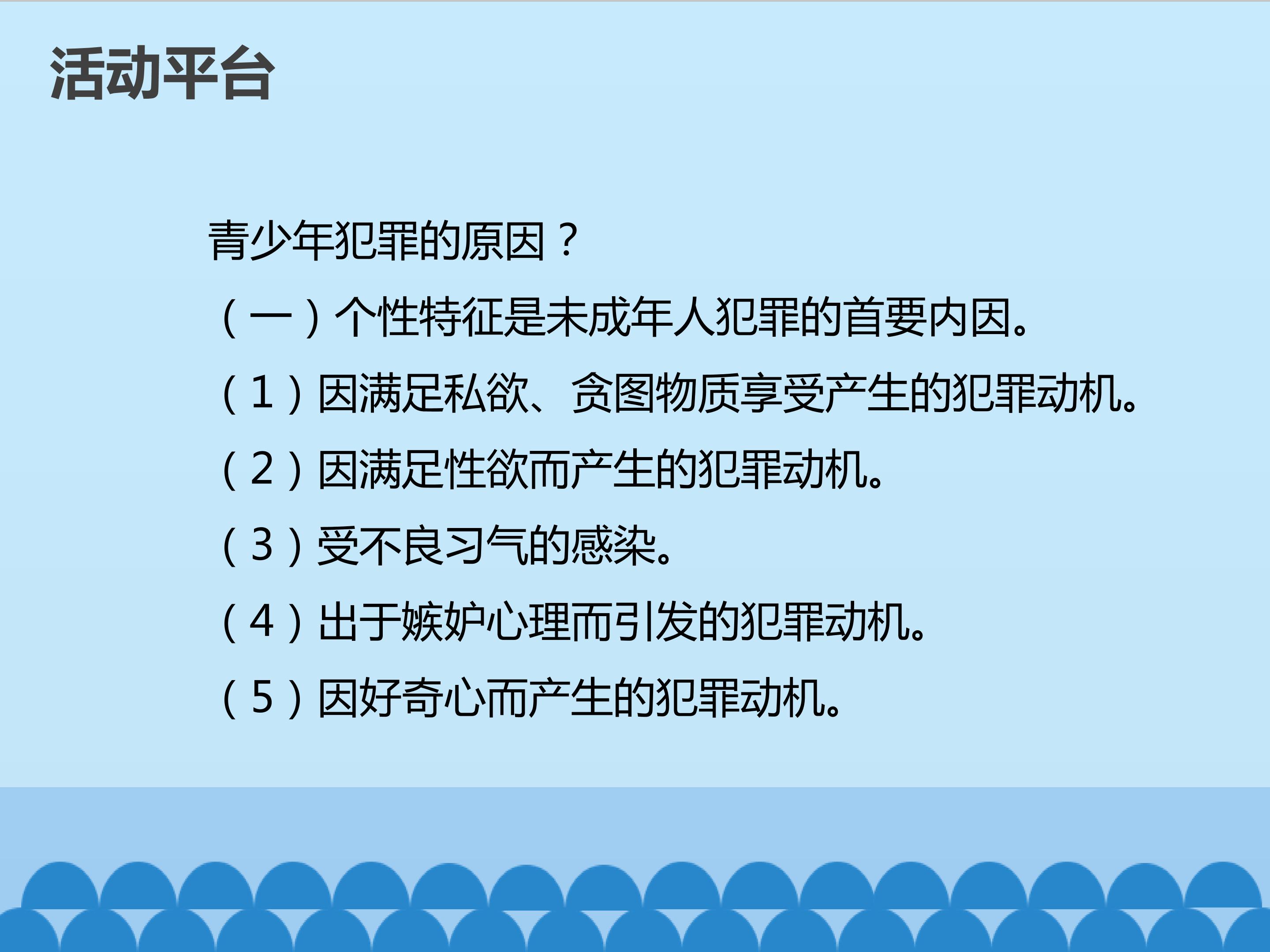 活动平台

青少年犯罪的原因？

（一）个性特征是未成年人犯罪的首要内因。

（1）因满足私欲、贪图物质享受产生的犯罪动机。

（2）因满足性欲而产生的犯罪动机。

（3）受不良习气的感染。

（4）出于嫉妒心理而引发的犯罪动机。

（5）因好奇心而产生的犯罪动机。